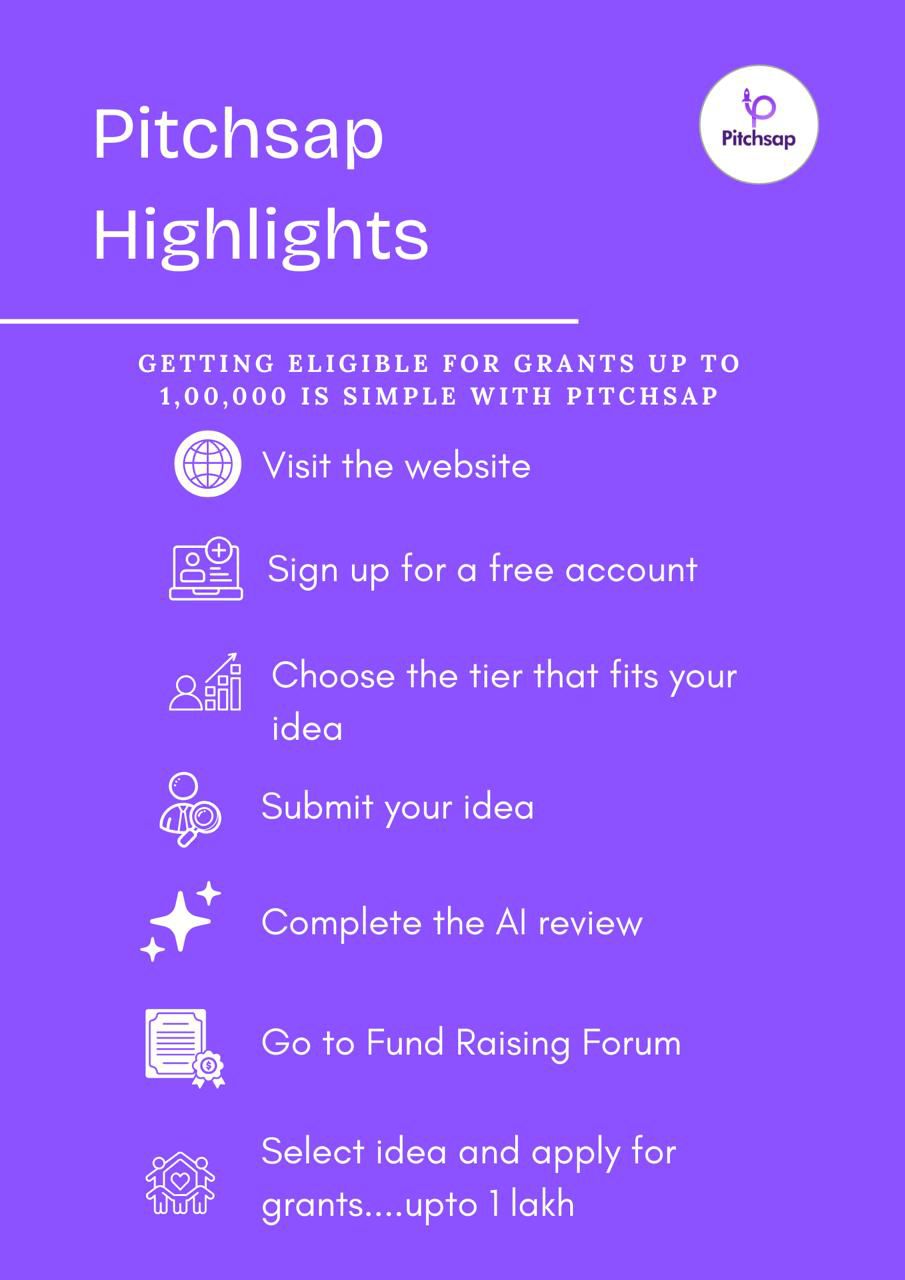 Pitchsap Highlights

Pitchsap

GETTING ELIGIBLE FOR GRANTS UP TO 1,00,000 IS SIMPLE WITH PITCHSAP

Visit the website

Sign up for a free account

Choose the tier that fits your idea

Submit your idea

Complete the AI review

Go to Fund Raising Forum

Select idea and apply for grants....upto 1 lakh